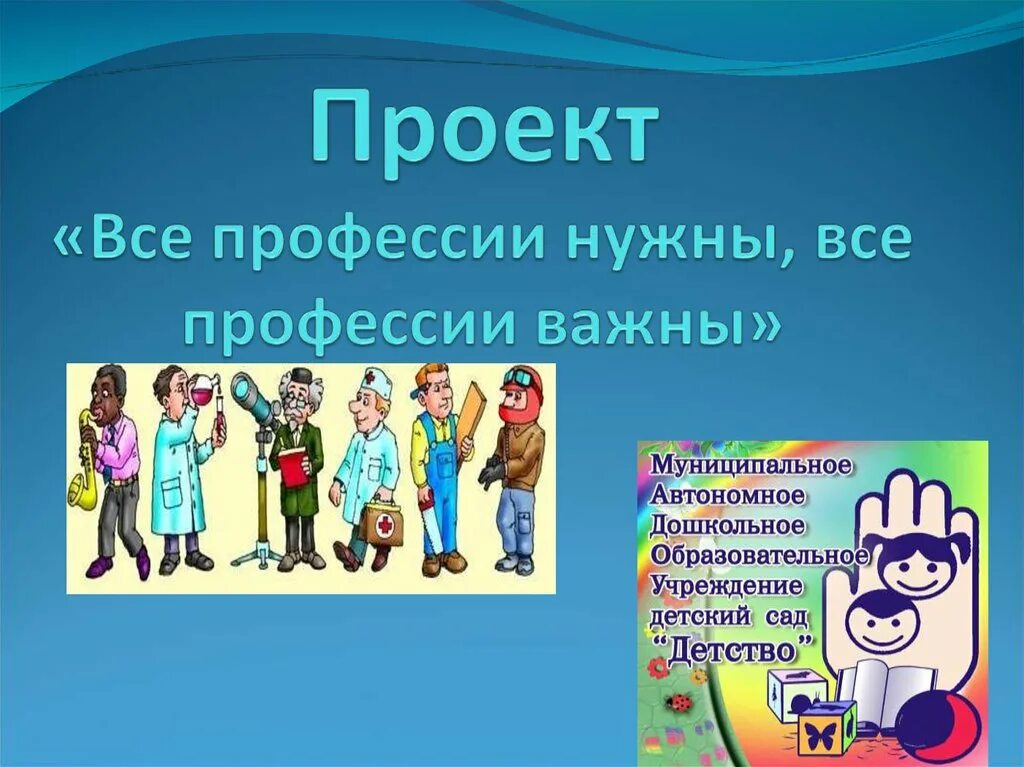 Проект

«Все профессии нужны, все профессии важны»

Муниципальное
Автономное
Дошкольное
Образовательное
Учреждение
детский сад
"Детство"